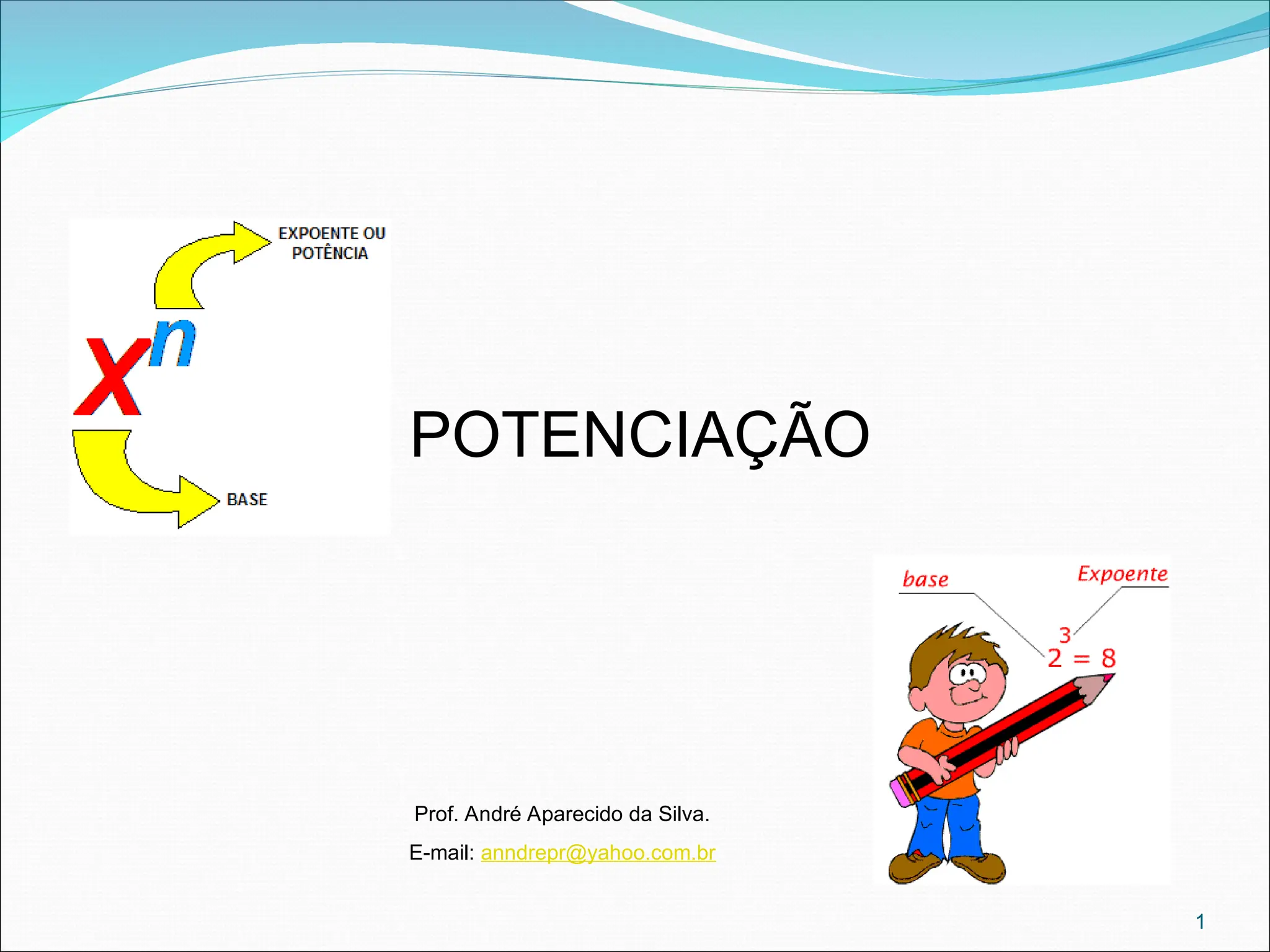 EXPOENTE OU POTÊNCIA

$x^n$

BASE

POTENCIAÇÃO

base

Expoente

$2^3 = 8$

Prof. André Aparecido da Silva.

E-mail: anndrepr@yahoo.com.br

1